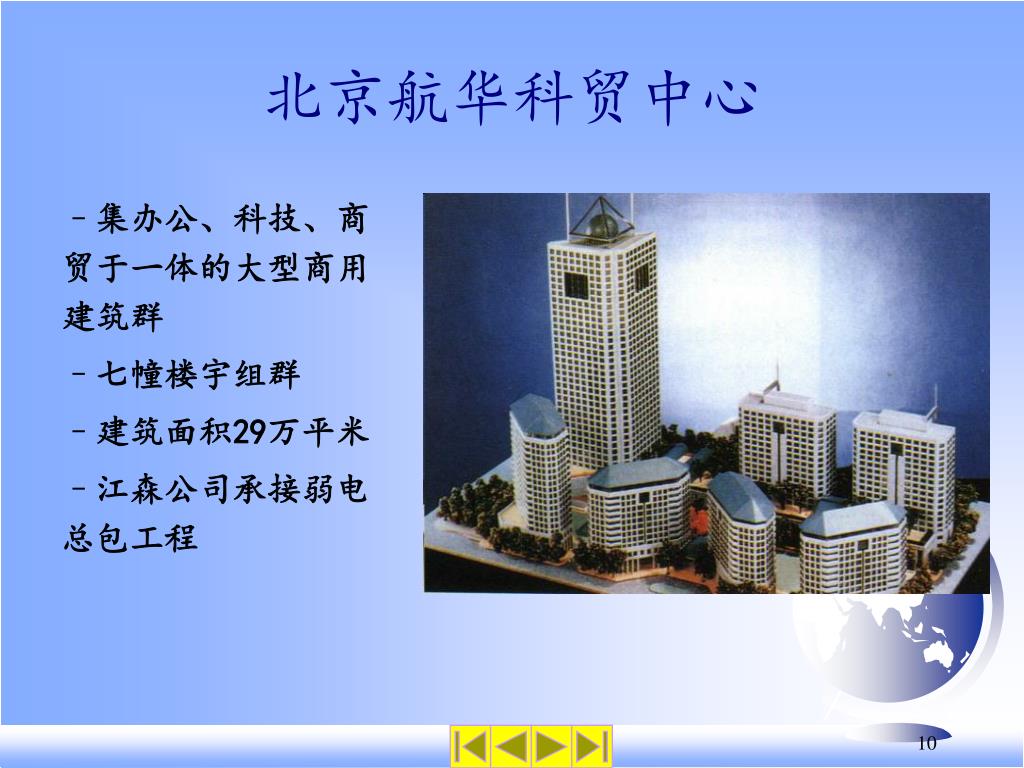 北京航华科贸中心

– 集办公、科技、商贸于一体的大型商用建筑群

– 七幢楼宇组群

– 建筑面积29万平米

– 江森公司承接弱电总包工程

10